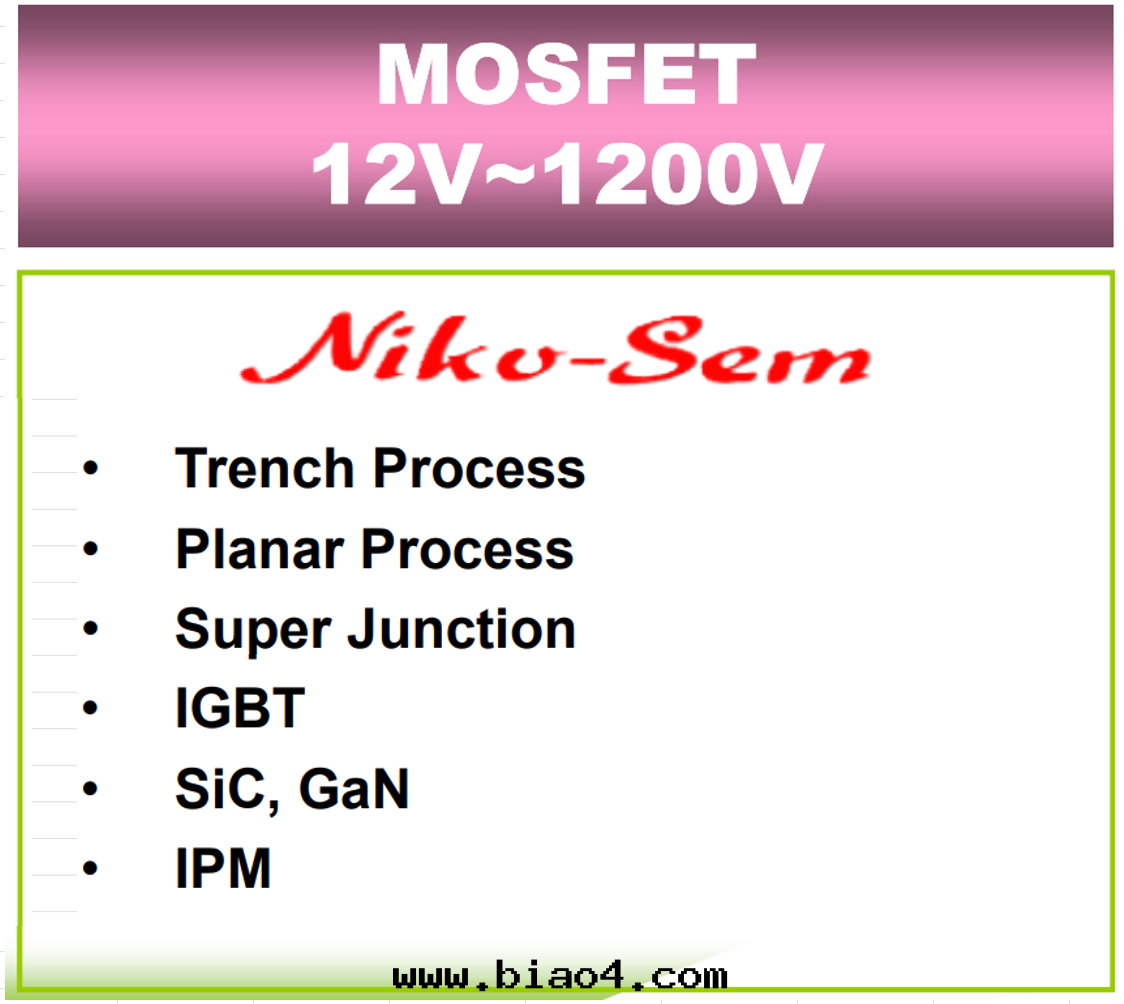 MOSFET
12V~1200V

Niko-Sem

• Trench Process
• Planar Process
• Super Junction
• IGBT
• SiC, GaN
• IPM

www.biao4.com